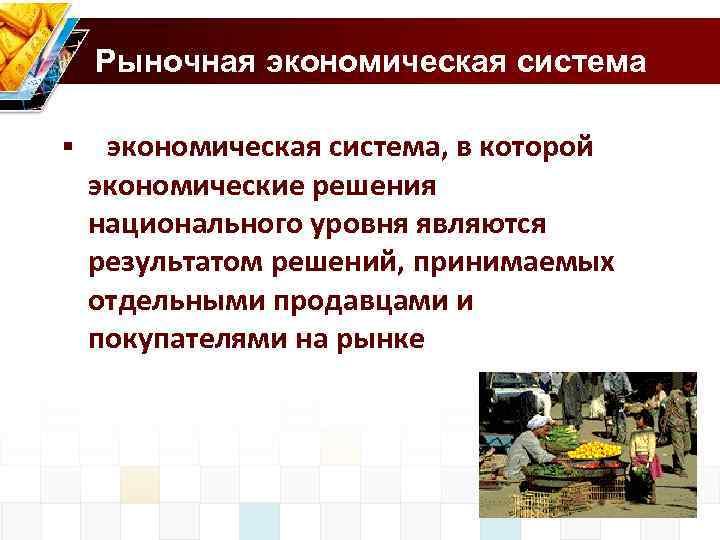 Рыночная экономическая система

▪ экономическая система, в которой экономические решения национального уровня являются результатом решений, принимаемых отдельными продавцами и покупателями на рынке